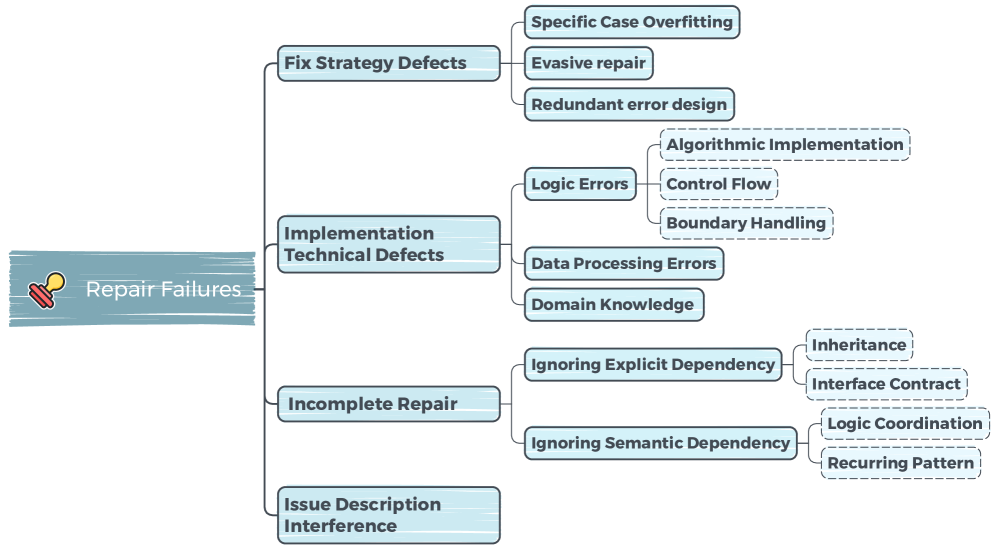 Repair Failures

Fix Strategy Defects

Specific Case Overfitting

Evasive repair

Redundant error design

Implementation Technical Defects

Logic Errors

Algorithmic Implementation

Control Flow

Boundary Handling

Data Processing Errors

Domain Knowledge

Incomplete Repair

Ignoring Explicit Dependency

Inheritance

Interface Contract

Ignoring Semantic Dependency

Logic Coordination

Recurring Pattern

Issue Description Interference